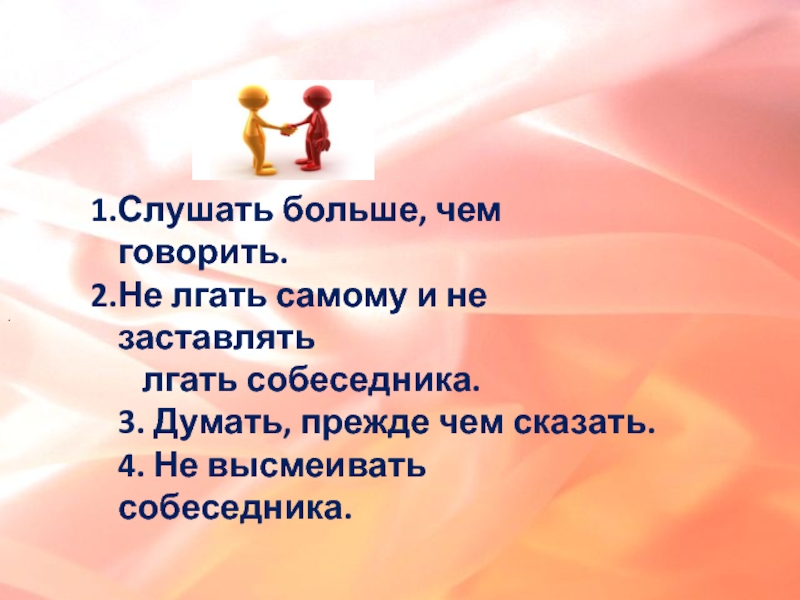 1.Слушать больше, чем говорить.
2.Не лгать самому и не заставлять лгать собеседника.
3. Думать, прежде чем сказать.
4. Не высмеивать собеседника.